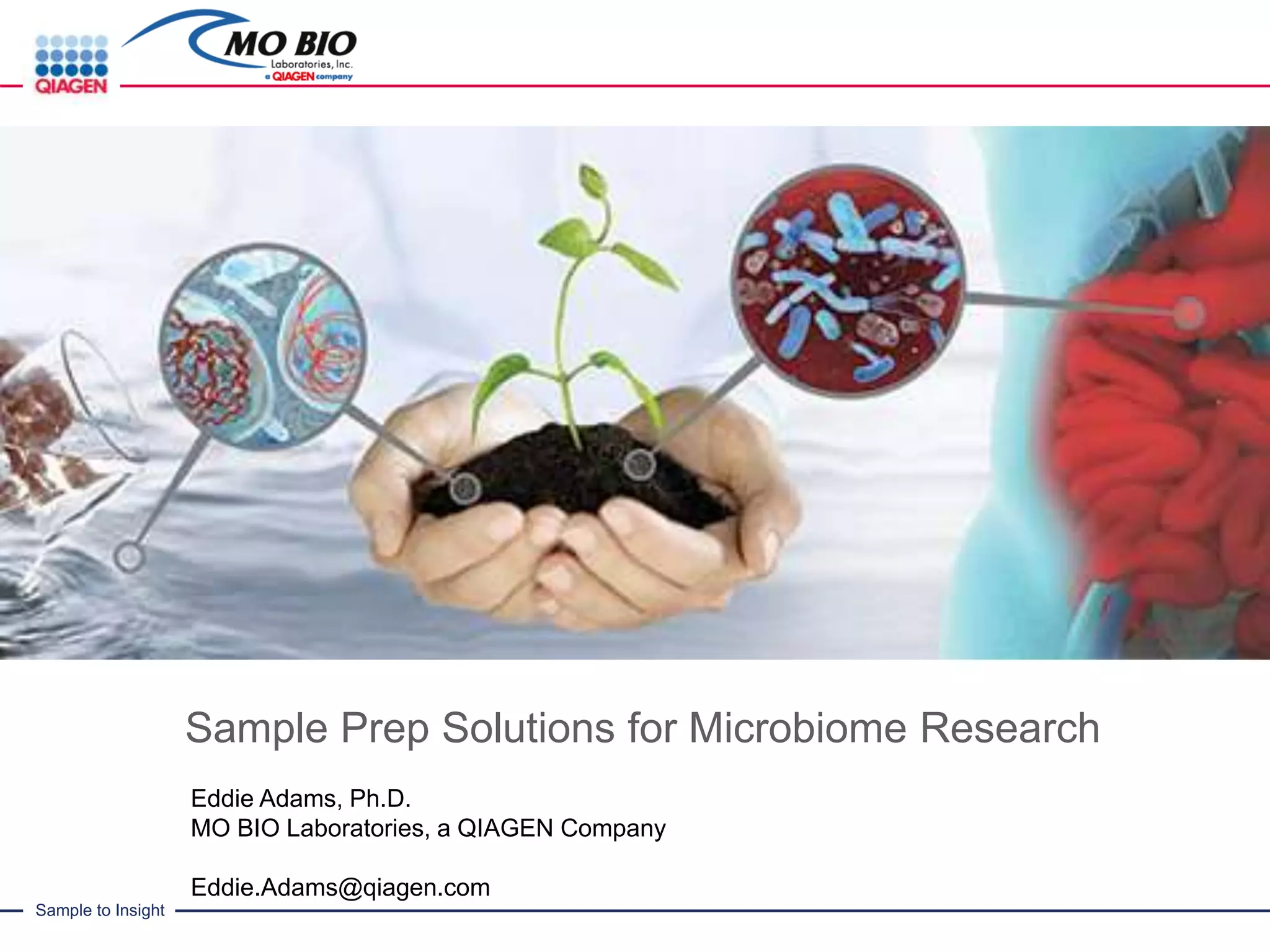 QIAGEN

MO BIO
Laboratories, Inc.
a QIAGEN company

Sample Prep Solutions for Microbiome Research

Eddie Adams, Ph.D.
MO BIO Laboratories, a QIAGEN Company

Eddie.Adams@qiagen.com

Sample to Insight